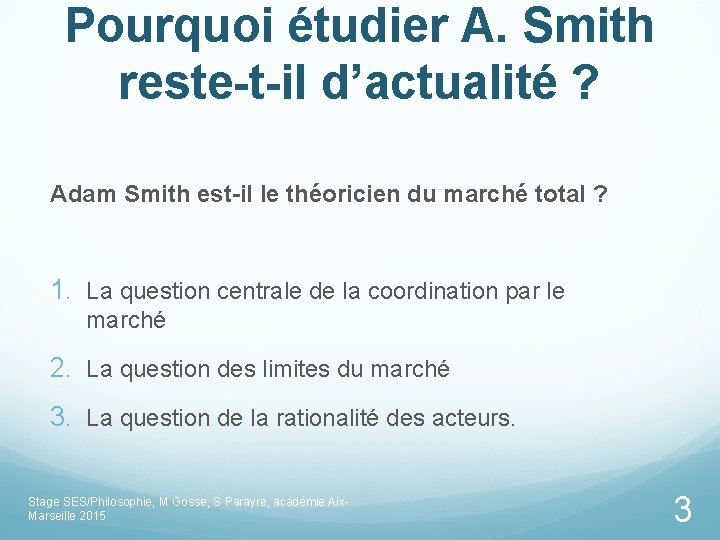 Pourquoi étudier A. Smith reste-t-il d’actualité ?

Adam Smith est-il le théoricien du marché total ?

1. La question centrale de la coordination par le marché
2. La question des limites du marché
3. La question de la rationalité des acteurs.

Stage SES/Philosophie, M Gosse, S Parayre, académie Aix-Marseille 2015

3